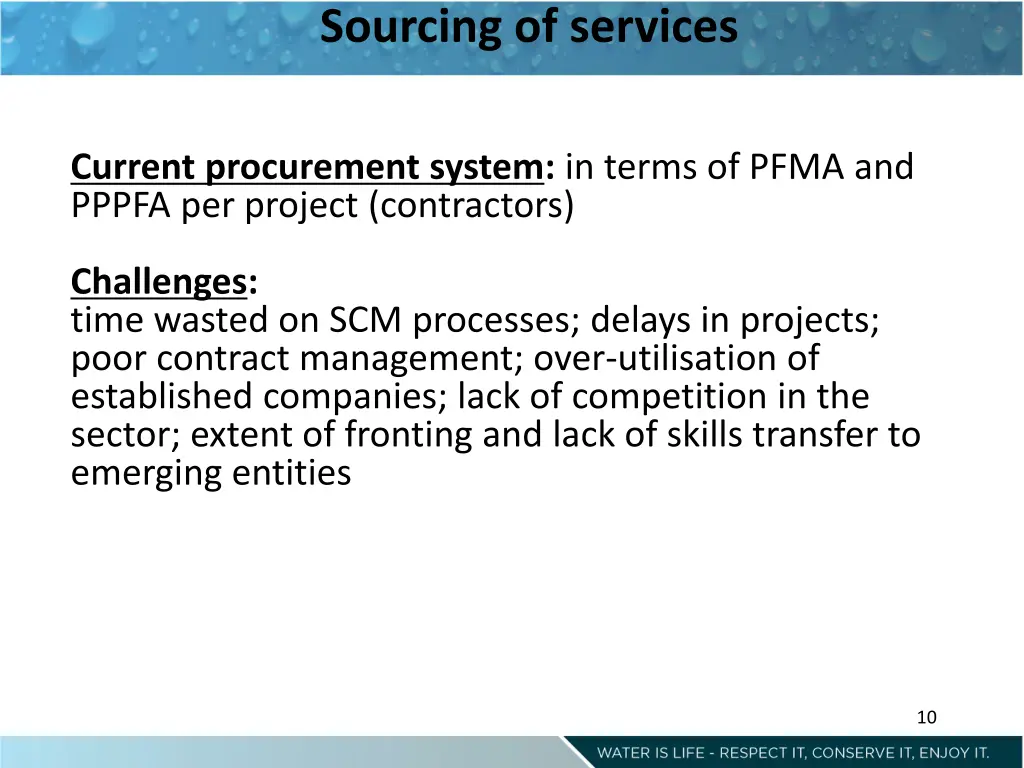 Sourcing of services

Current procurement system: in terms of PFMA and PPPFA per project (contractors)

Challenges:
time wasted on SCM processes; delays in projects; poor contract management; over-utilisation of established companies; lack of competition in the sector; extent of fronting and lack of skills transfer to emerging entities

10

WATER IS LIFE - RESPECT IT, CONSERVE IT, ENJOY IT.